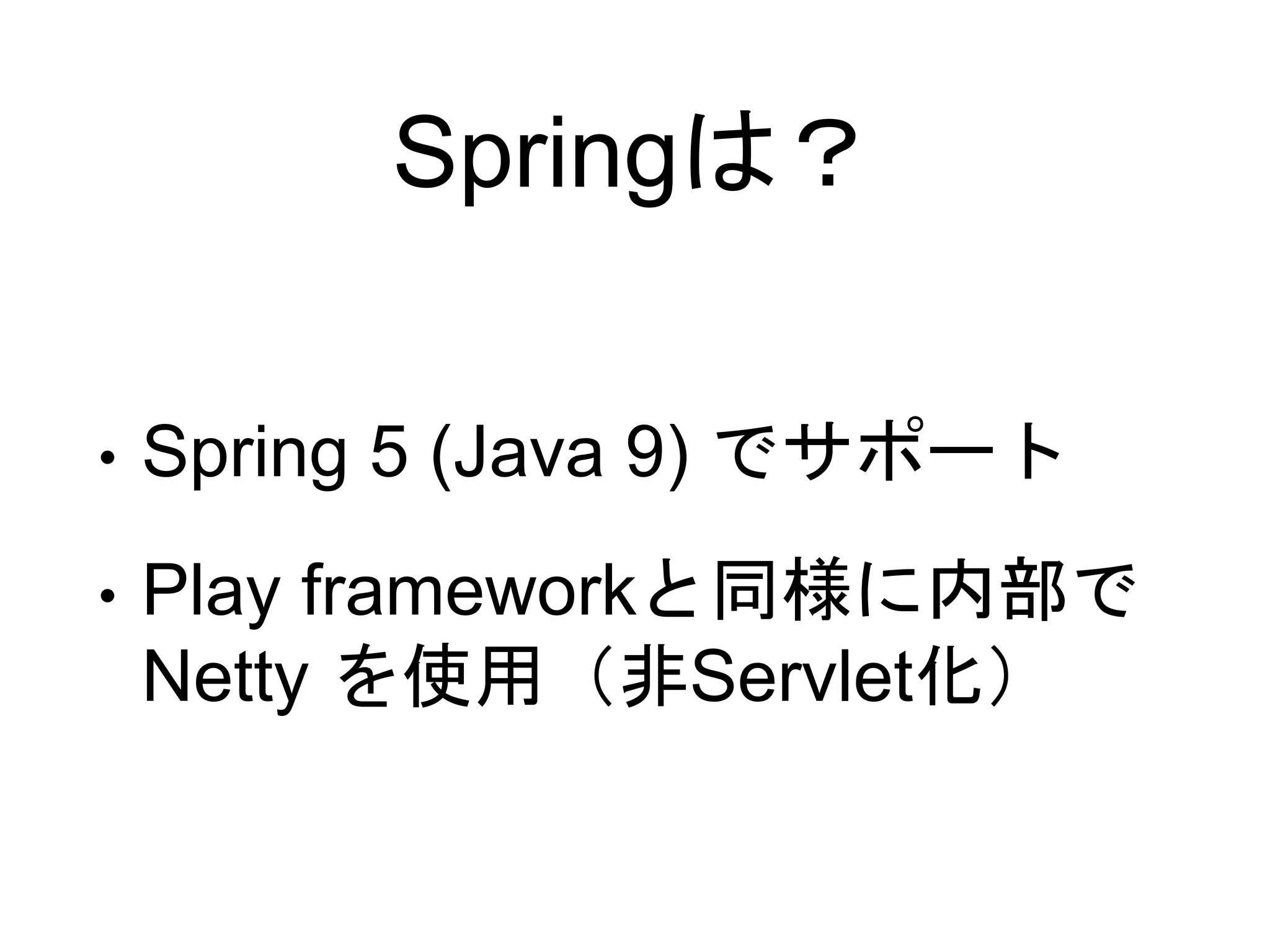 Springは？

• Spring 5 (Java 9) でサポート

• Play frameworkと同様に内部で Netty を使用（非Servlet化）